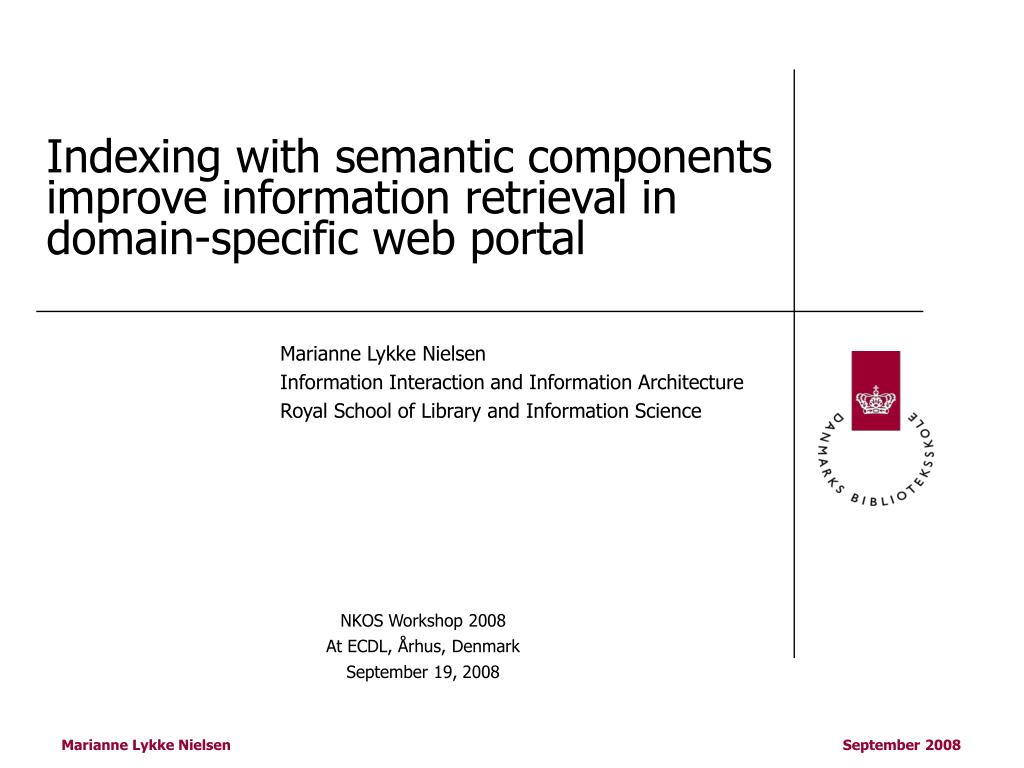 Indexing with semantic components improve information retrieval in domain-specific web portal

Marianne Lykke Nielsen
Information Interaction and Information Architecture
Royal School of Library and Information Science

DANMARKS BIBLIOTEKSSKOLE

NKOS Workshop 2008
At ECDL, Århus, Denmark
September 19, 2008

Marianne Lykke Nielsen

September 2008